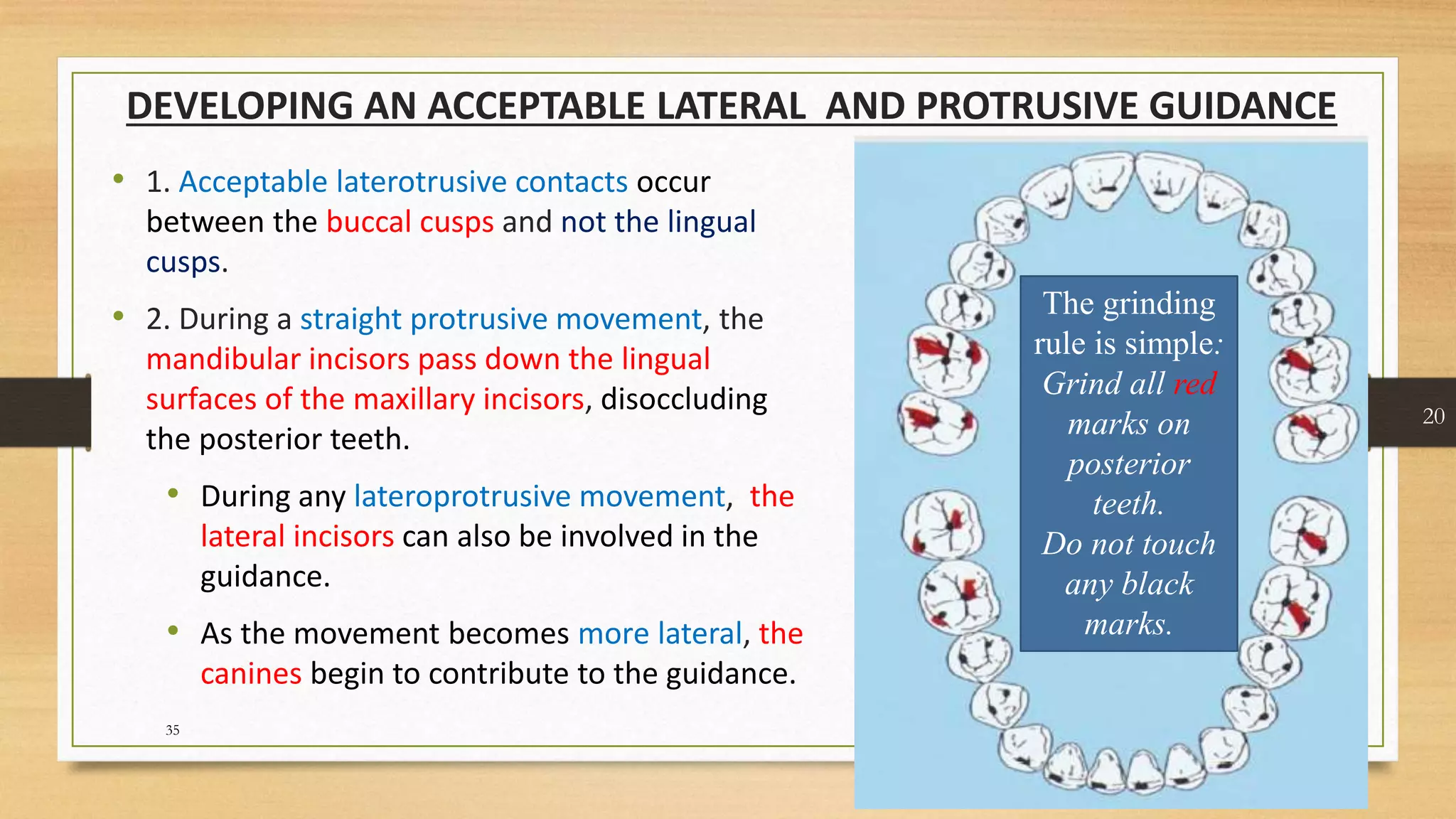 DEVELOPING AN ACCEPTABLE LATERAL AND PROTRUSIVE GUIDANCE

• 1. Acceptable laterotrusive contacts occur between the buccal cusps and not the lingual cusps.

• 2. During a straight protrusive movement, the mandibular incisors pass down the lingual surfaces of the maxillary incisors, disoccluding the posterior teeth.

• During any lateroprotrusive movement, the lateral incisors can also be involved in the guidance.

• As the movement becomes more lateral, the canines begin to contribute to the guidance.

35

The grinding rule is simple: Grind all red marks on posterior teeth. Do not touch any black marks.

20